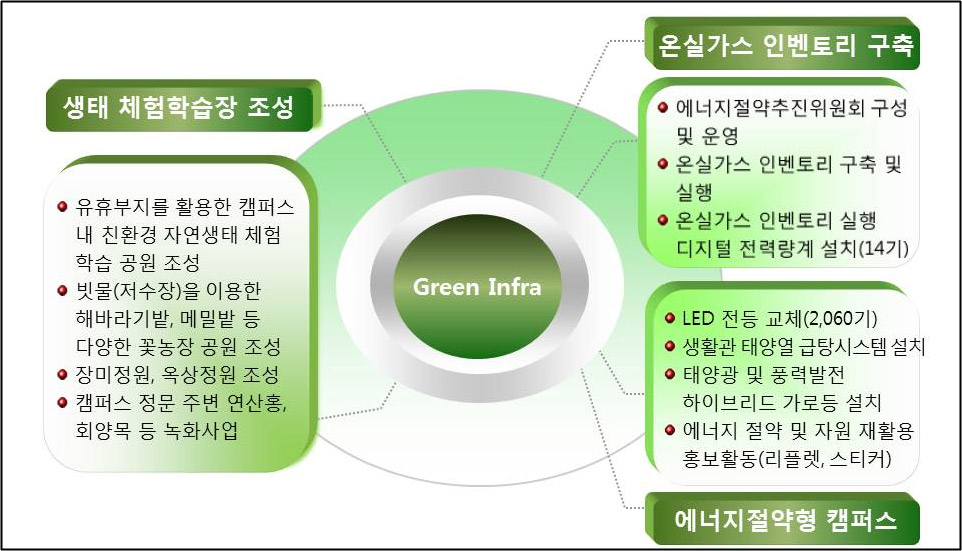 생태 체험학습장 조성

유휴부지를 활용한 캠퍼스 내 친환경 자연생태 체험 학습 공원 조성
빗물(저수장)을 이용한 해바라기밭, 메밀밭 등 다양한 꽃농장 공원 조성
장미정원, 옥상정원 조성
캠퍼스 정문 주변 연산홍, 회양목 등 녹화사업

Green Infra

온실가스 인벤토리 구축

에너지절약추진위원회 구성 및 운영
온실가스 인벤토리 구축 및 실행
온실가스 인벤토리 실행 디지털 전력량계 설치(14기)

LED 전등 교체(2,060기)
생활관 태양열 급탕시스템 설치
태양광 및 풍력발전 하이브리드 가로등 설치
에너지 절약 및 자원 재활용 홍보활동(리플렛, 스티커)

에너지절약형 캠퍼스